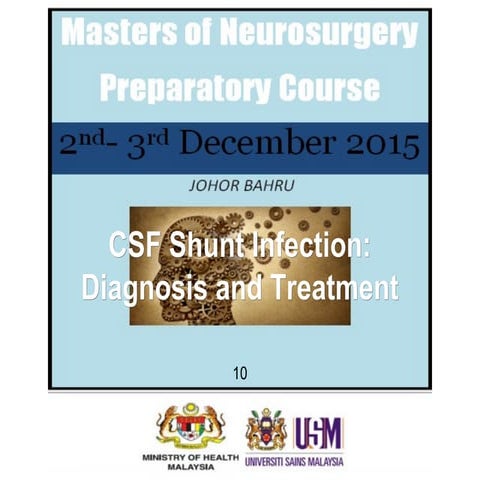 Masters of Neurosurgery Preparatory Course

2nd- 3rd December 2015

JOHOR BAHRU

CSF Shunt Infection: Diagnosis and Treatment

10

MINISTRY OF HEALTH MALAYSIA

USM

UNIVERSITI SAINS MALAYSIA